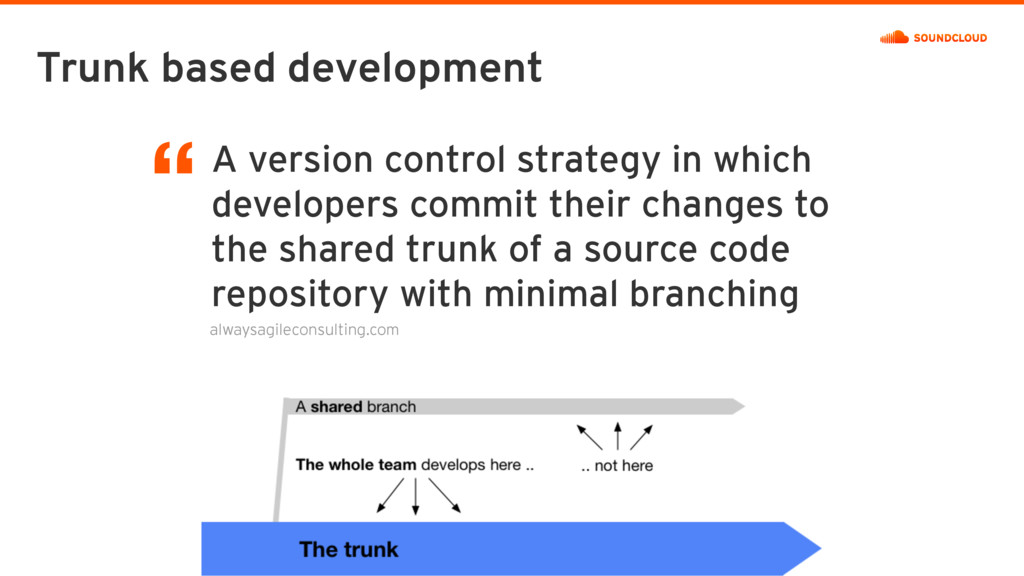 SOUNDCLOUD

Trunk based development

“ A version control strategy in which developers commit their changes to the shared trunk of a source code repository with minimal branching

alwaysagileconsulting.com

A shared branch

The whole team develops here ..

.. not here

The trunk